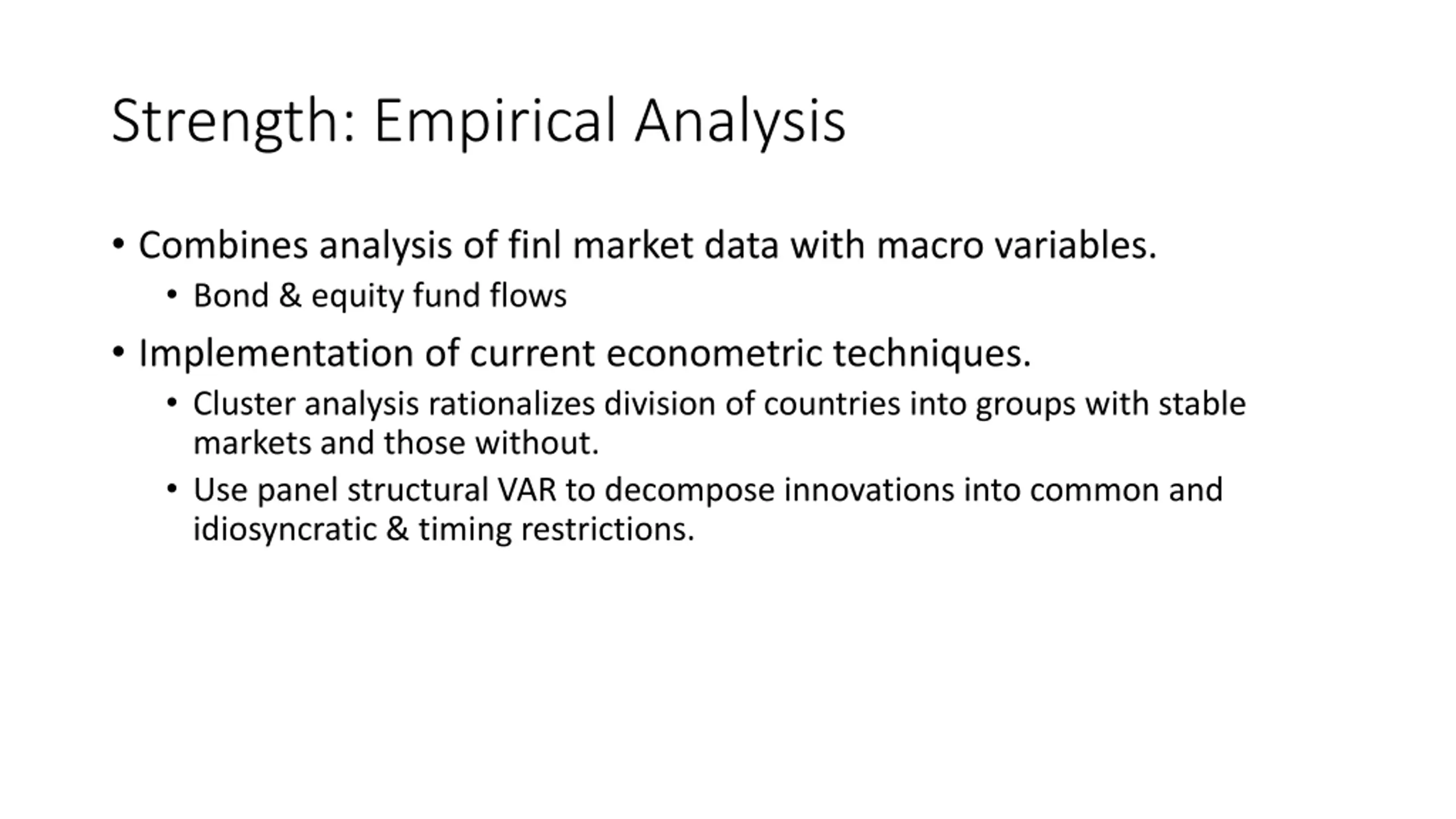 Strength: Empirical Analysis

• Combines analysis of finl market data with macro variables.

• Bond & equity fund flows

• Implementation of current econometric techniques.

• Cluster analysis rationalizes division of countries into groups with stable markets and those without.

• Use panel structural VAR to decompose innovations into common and idiosyncratic & timing restrictions.